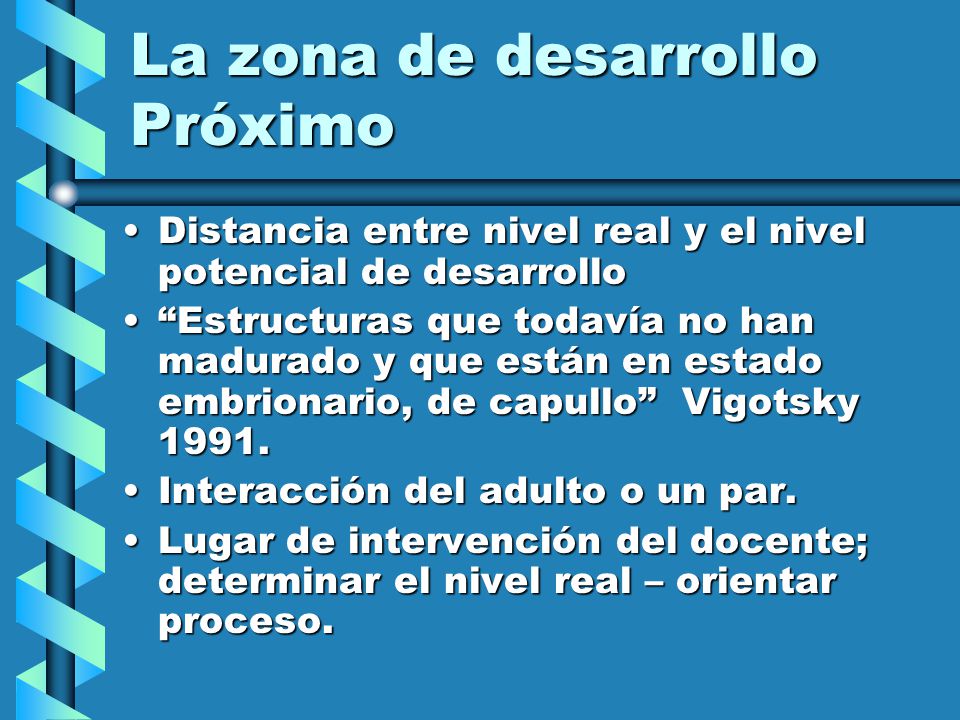 La zona de desarrollo Próximo

• Distancia entre nivel real y el nivel potencial de desarrollo
• “Estructuras que todavía no han madurado y que están en estado embrionario, de capullo” Vigotsky 1991.
• Interacción del adulto o un par.
• Lugar de intervención del docente; determinar el nivel real – orientar proceso.